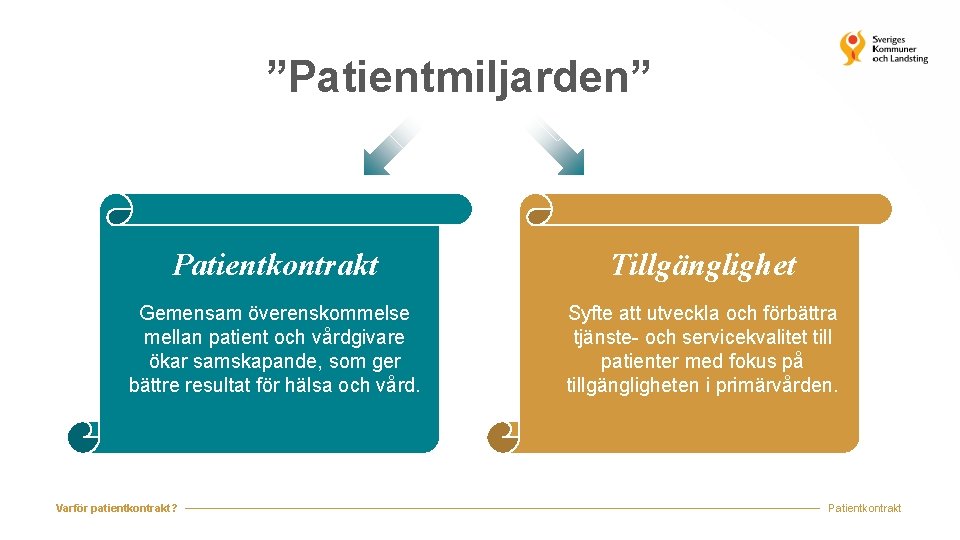 Sveriges Kommuner och Landsting

”Patientmiljarden”

Patientkontrakt

Gemensam överenskommelse mellan patient och vårdgivare ökar samskapande, som ger bättre resultat för hälsa och vård.

Tillgänglighet

Syfte att utveckla och förbättra tjänste- och servicekvalitet till patienter med fokus på tillgängligheten i primärvården.

Varför patientkontrakt?

Patientkontrakt